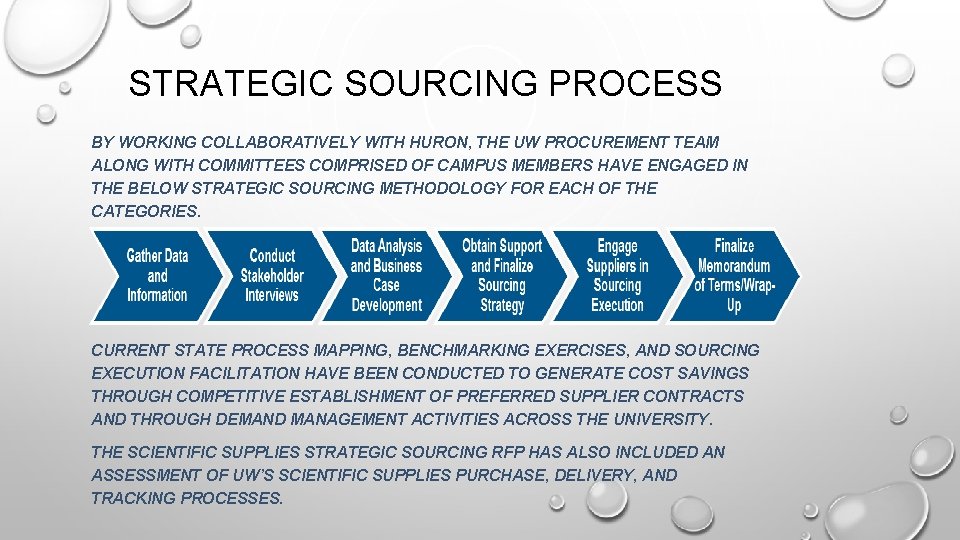 STRATEGIC SOURCING PROCESS

BY WORKING COLLABORATIVELY WITH HURON, THE UW PROCUREMENT TEAM ALONG WITH COMMITTEES COMPRISED OF CAMPUS MEMBERS HAVE ENGAGED IN THE BELOW STRATEGIC SOURCING METHODOLOGY FOR EACH OF THE CATEGORIES.

Gather Data and Information

Conduct Stakeholder Interviews

Data Analysis and Business Case Development

Obtain Support and Finalize Sourcing Strategy

Engage Suppliers in Sourcing Execution

Finalize Memorandum of Terms/Wrap-Up

CURRENT STATE PROCESS MAPPING, BENCHMARKING EXERCISES, AND SOURCING EXECUTION FACILITATION HAVE BEEN CONDUCTED TO GENERATE COST SAVINGS THROUGH COMPETITIVE ESTABLISHMENT OF PREFERRED SUPPLIER CONTRACTS AND THROUGH DEMAND MANAGEMENT ACTIVITIES ACROSS THE UNIVERSITY.

THE SCIENTIFIC SUPPLIES STRATEGIC SOURCING RFP HAS ALSO INCLUDED AN ASSESSMENT OF UW'S SCIENTIFIC SUPPLIES PURCHASE, DELIVERY, AND TRACKING PROCESSES.